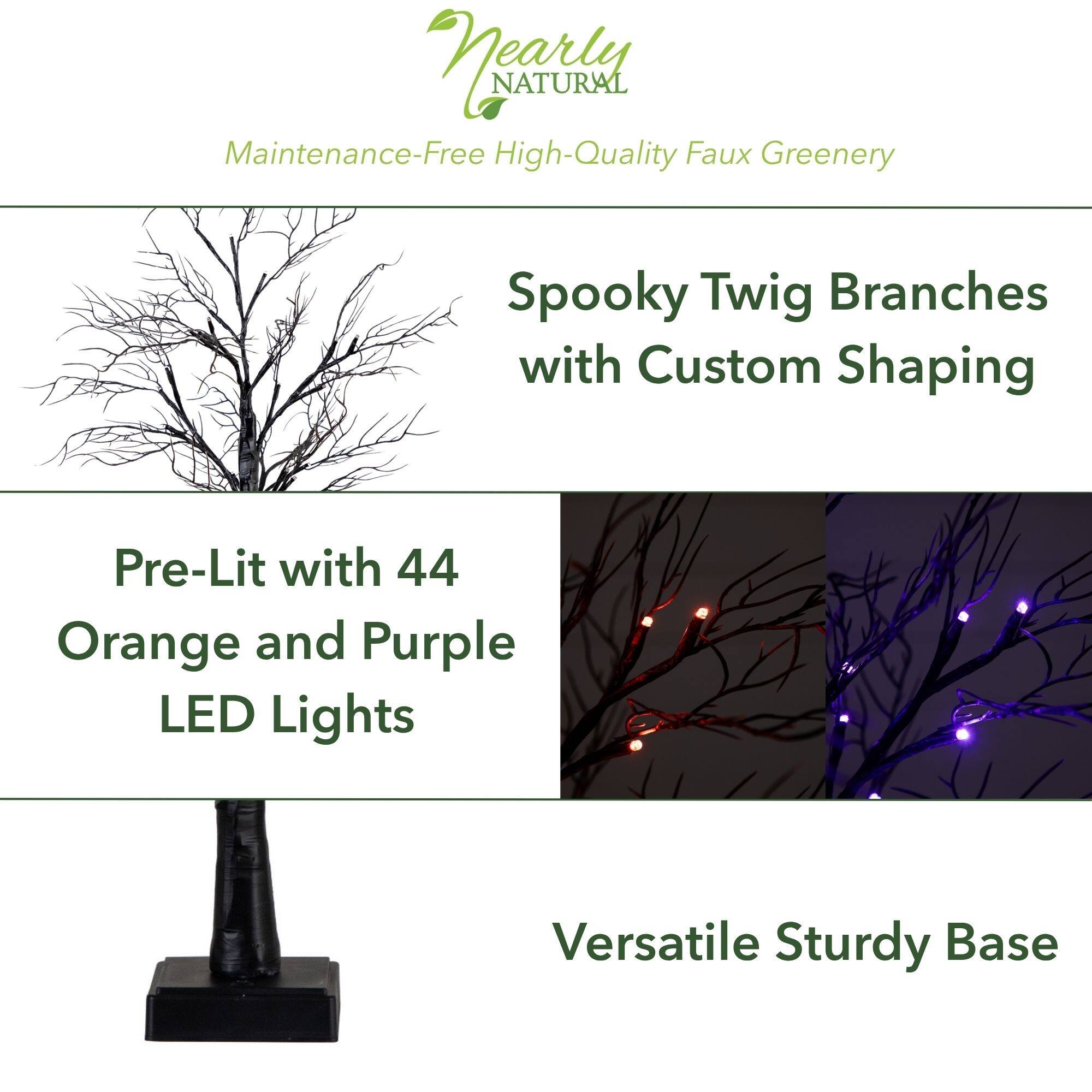 Nearly NATURAL

Maintenance-Free High-Quality Faux Greenery

Spooky Twig Branches with Custom Shaping

Pre-Lit with 44 Orange and Purple LED Lights

Versatile Sturdy Base